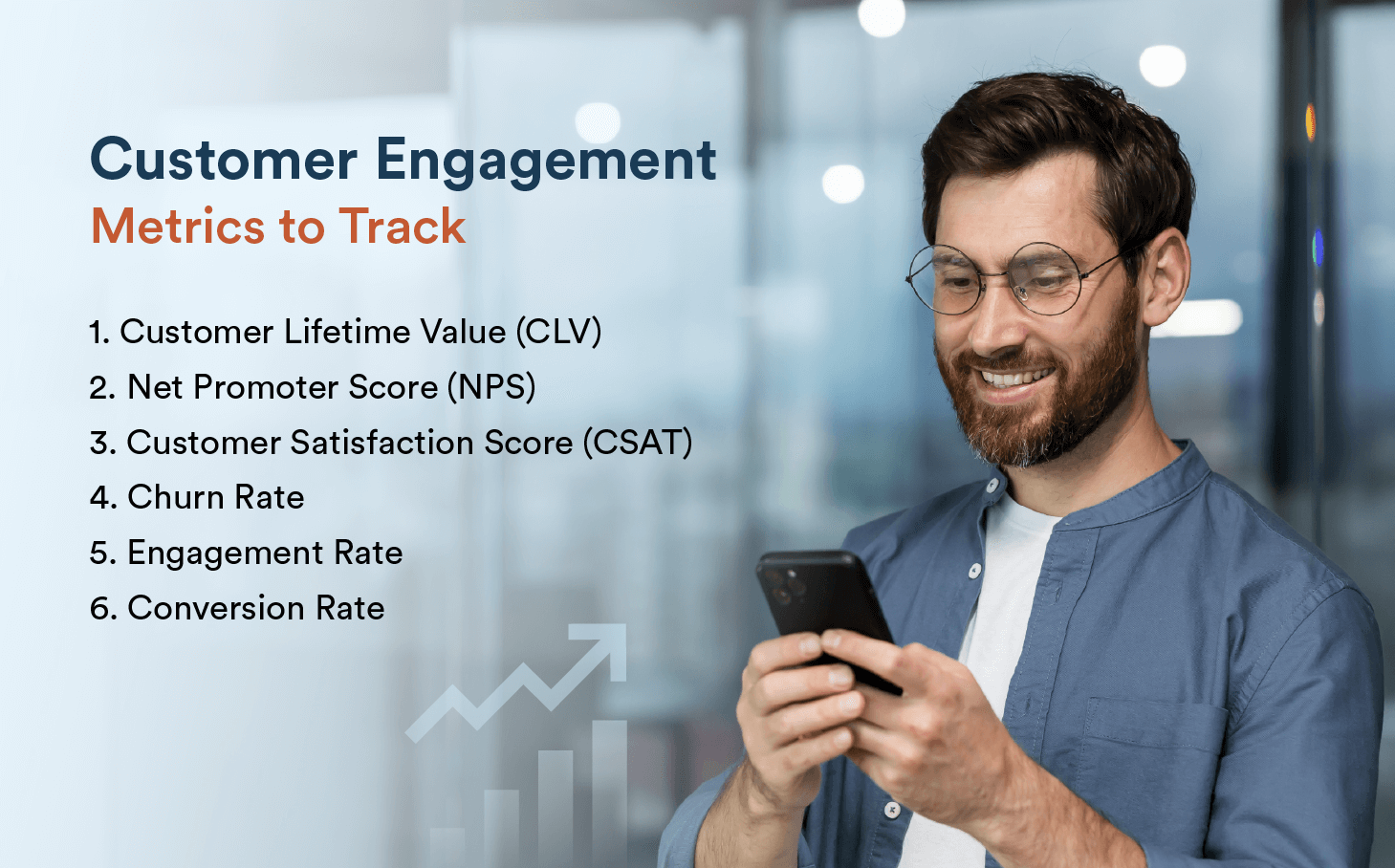 Customer Engagement
Metrics to Track

1. Customer Lifetime Value (CLV)
2. Net Promoter Score (NPS)
3. Customer Satisfaction Score (CSAT)
4. Churn Rate
5. Engagement Rate
6. Conversion Rate